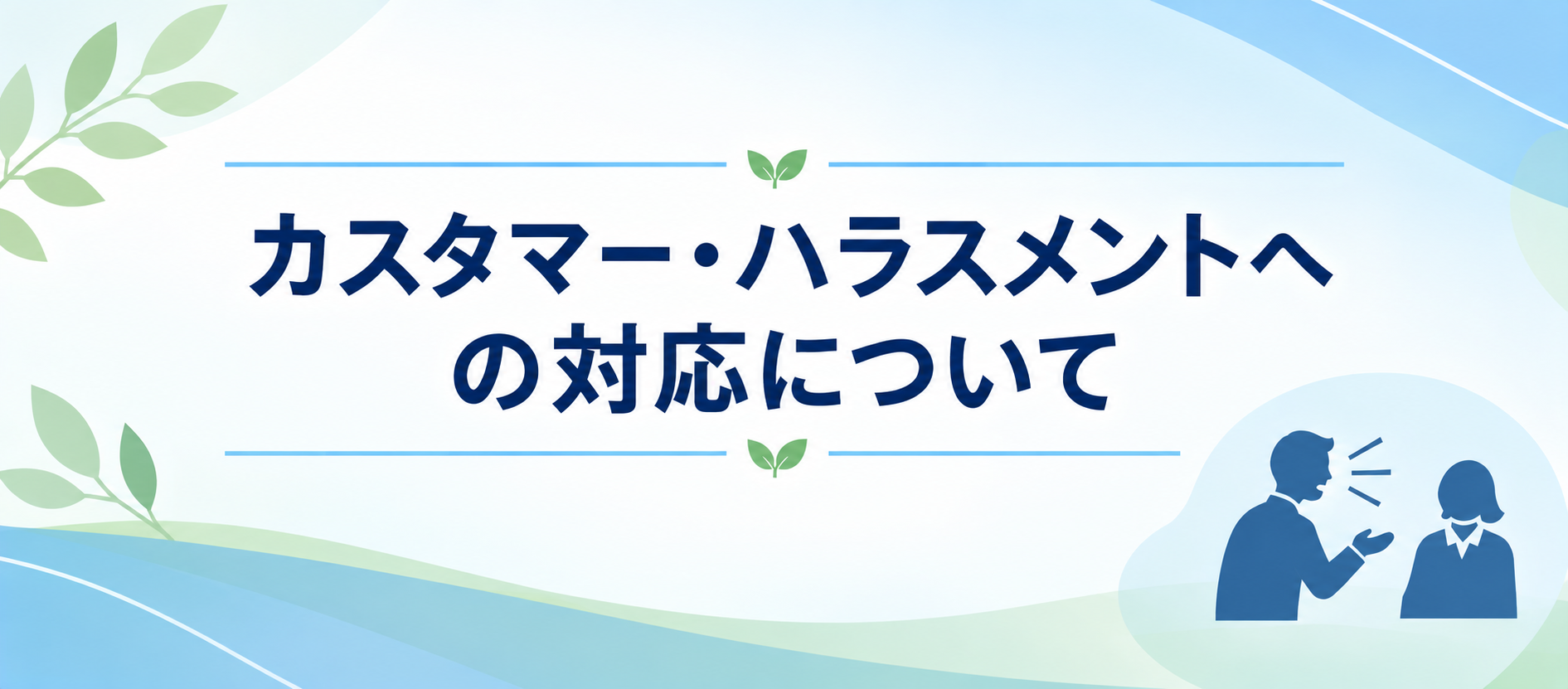 カスタマー・ハラスメントへの対応について